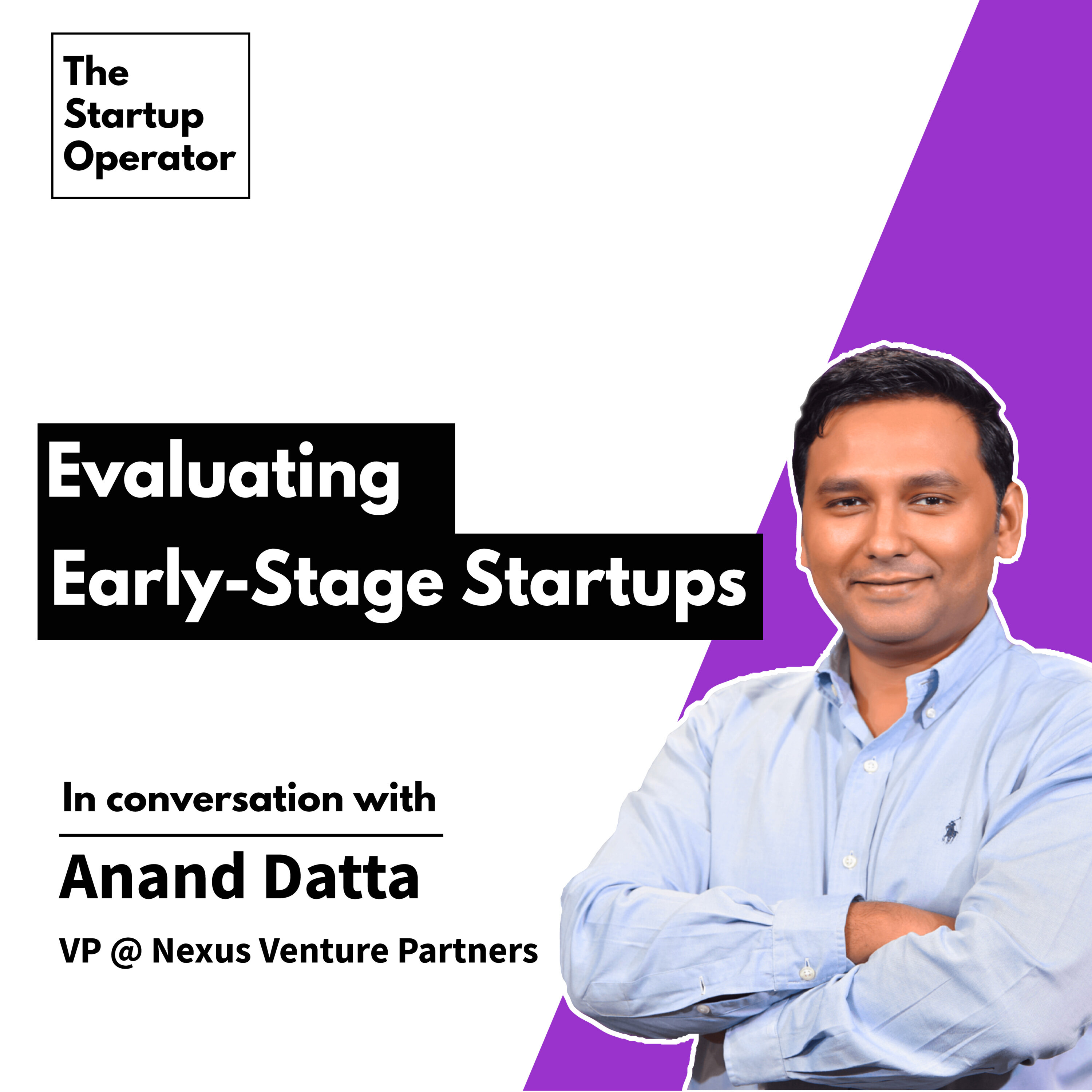 The Startup Operator

Evaluating Early-Stage Startups

In conversation with

Anand Datta

VP @ Nexus Venture Partners